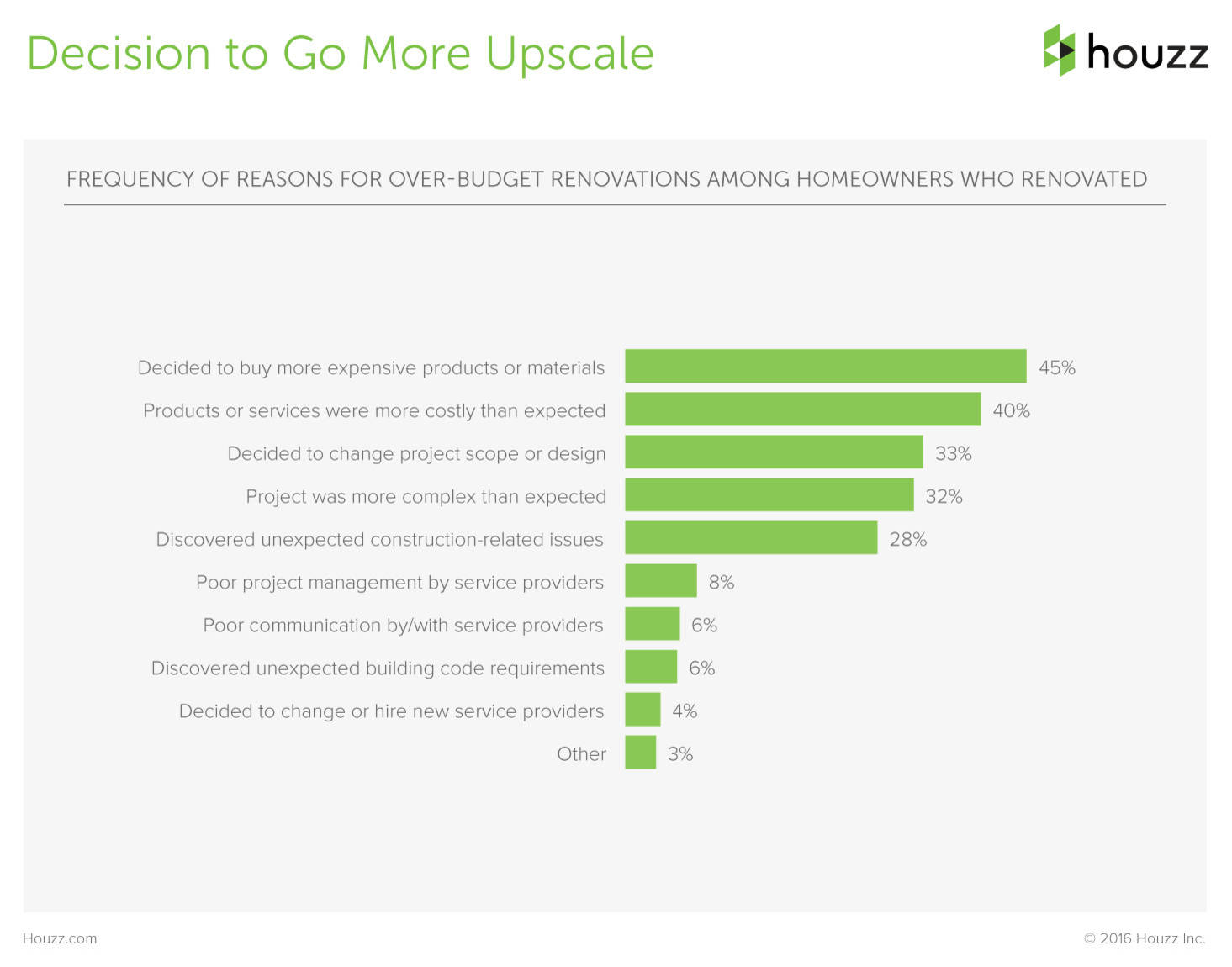 Decision to Go More Upscale

houzz

FREQUENCY OF REASONS FOR OVER-BUDGET RENOVATIONS AMONG HOMEOWNERS WHO RENOVATED

Decided to buy more expensive products or materials 45%
Products or services were more costly than expected 40%
Decided to change project scope or design 33%
Project was more complex than expected 32%
Discovered unexpected construction-related issues 28%
Poor project management by service providers 8%
Poor communication by/with service providers 6%
Discovered unexpected building code requirements 6%
Decided to change or hire new service providers 4%
Other 3%

Houzz.com

© 2016 Houzz Inc.